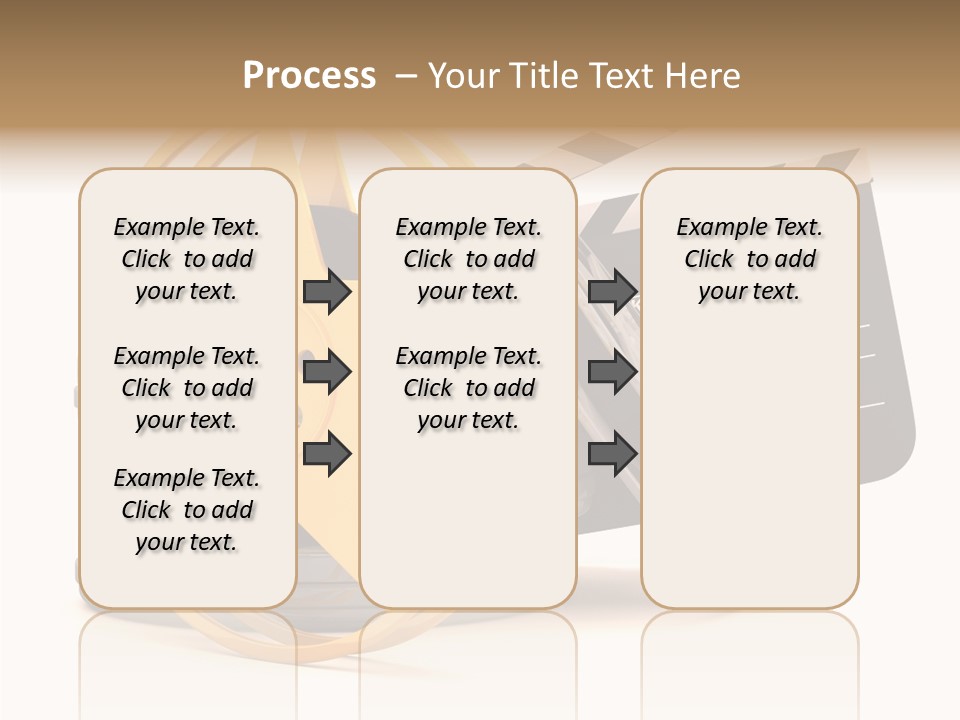 Process – Your Title Text Here

Example Text. Click to add your text.

Example Text. Click to add your text.

Example Text. Click to add your text.

Example Text. Click to add your text.

Example Text. Click to add your text.

Example Text. Click to add your text.